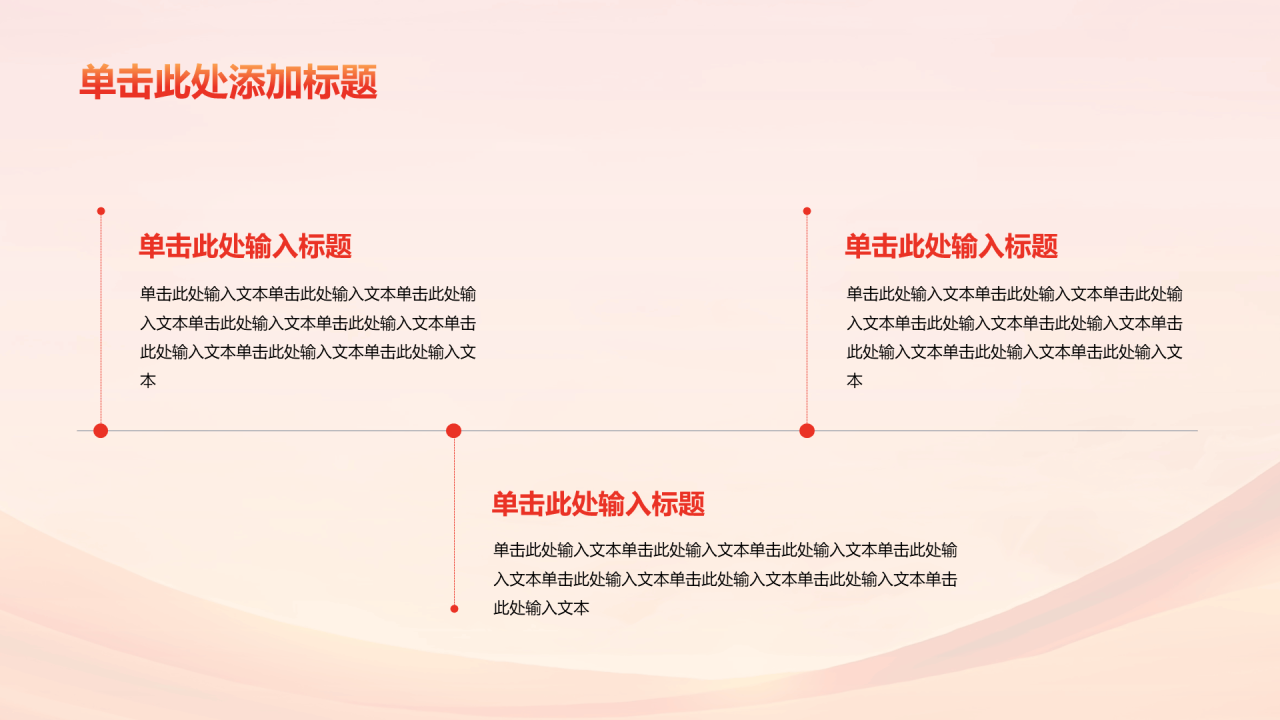 单击此处添加标题

单击此处输入标题

单击此处输入文本单击此处输入文本单击此处输入文本单击此处输入文本单击此处输入文本单击此处输入文本单击此处输入文本单击此处输入文本

单击此处输入标题

单击此处输入文本单击此处输入文本单击此处输入文本单击此处输入文本单击此处输入文本单击此处输入文本单击此处输入文本单击此处输入文本

单击此处输入标题

单击此处输入文本单击此处输入文本单击此处输入文本单击此处输入文本单击此处输入文本单击此处输入文本单击此处输入文本单击此处输入文本